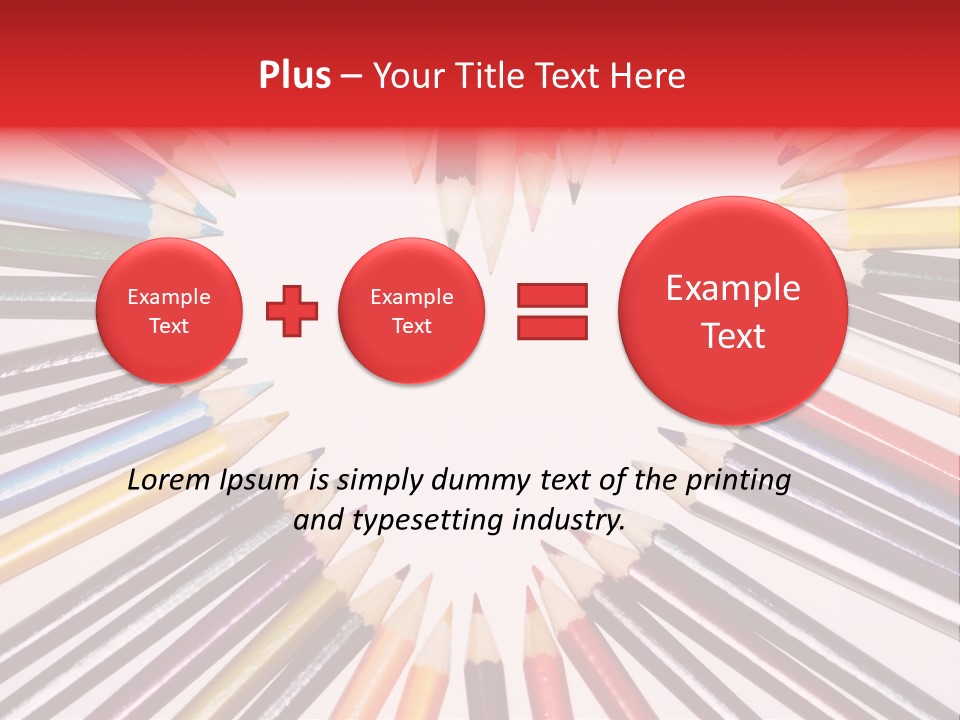 Plus – Your Title Text Here

Example Text

Example Text

Example Text

Lorem Ipsum is simply dummy text of the printing and typesetting industry.